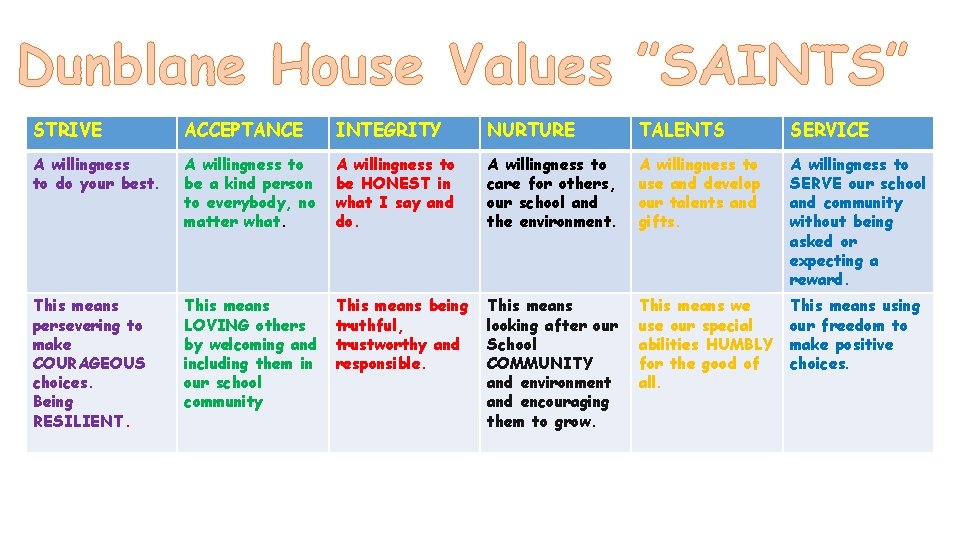 Dunblane House Values "SAINTS"

| STRIVE | ACCEPTANCE | INTEGRITY | NURTURE | TALENTS | SERVICE |
|---|---|---|---|---|---|
| A willingness to do your best. | A willingness to be a kind person to everybody, no matter what. | A willingness to be HONEST in what I say and do. | A willingness to care for others, our school and the environment. | A willingness to use and develop our talents and gifts. | A willingness to SERVE our school and community without being asked or expecting a reward. |
| This means persevering to make COURAGEOUS choices. Being RESILIENT. | This means LOVING others by welcoming and including them in our school community | This means being truthful, trustworthy and responsible. | This means looking after our School COMMUNITY and environment and encouraging them to grow. | This means we use our special abilities HUMBLY for the good of all. | This means using our freedom to make positive choices. |